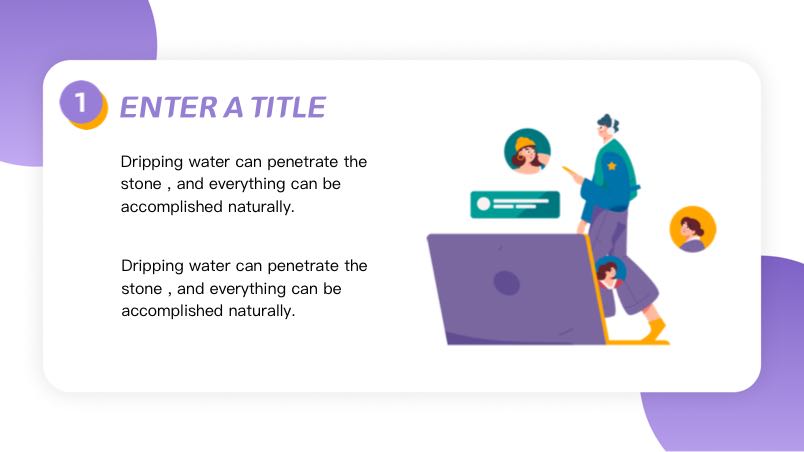 1 ENTER A TITLE

Dripping water can penetrate the stone , and everything can be accomplished naturally.

Dripping water can penetrate the stone , and everything can be accomplished naturally.